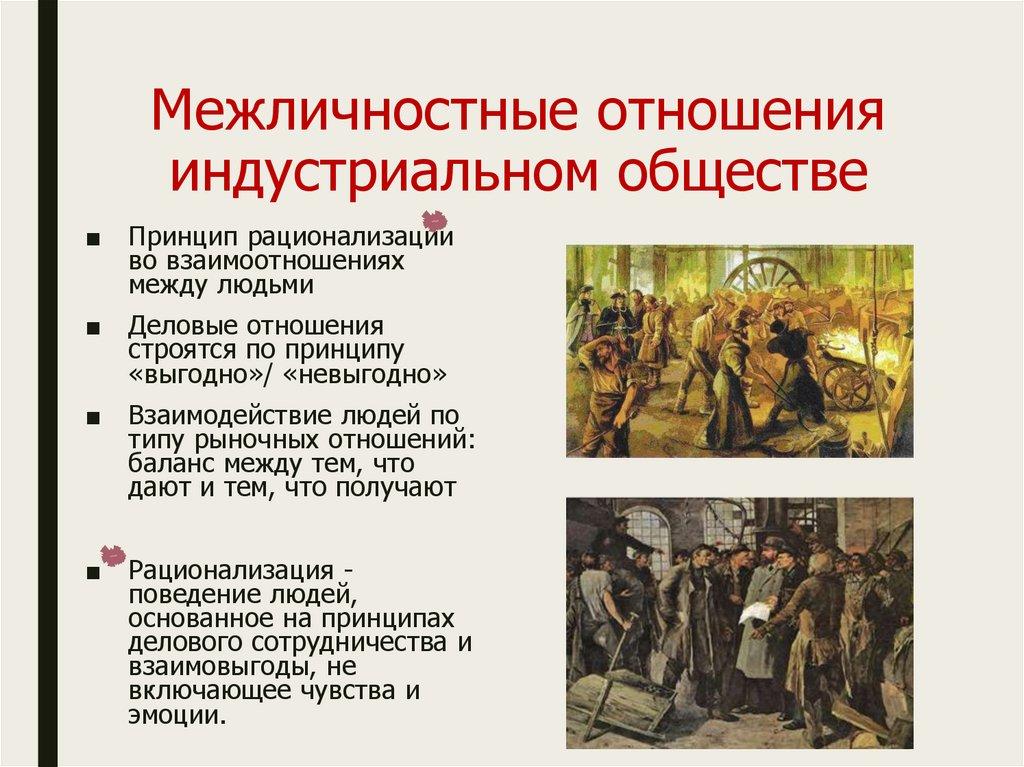 Межличностные отношения индустриальном обществе

■ Принцип рационализации во взаимоотношениях между людьми

■ Деловые отношения строятся по принципу «выгодно»/ «невыгодно»

■ Взаимодействие людей по типу рыночных отношений: баланс между тем, что дают и тем, что получают

■ Рационализация - поведение людей, основанное на принципах делового сотрудничества и взаимовыгоды, не включающее чувства и эмоции.